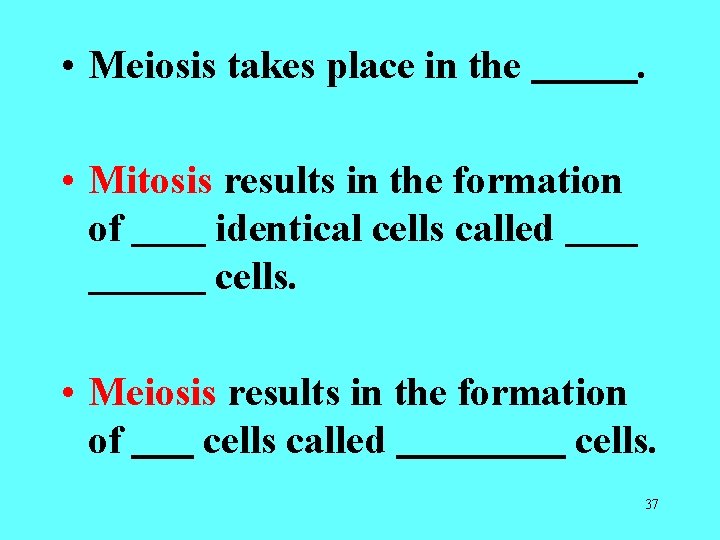 • Meiosis takes place in the _____.

• Mitosis results in the formation of ____ identical cells called ____ ______ cells.

• Meiosis results in the formation of ___ cells called _________ cells.

37